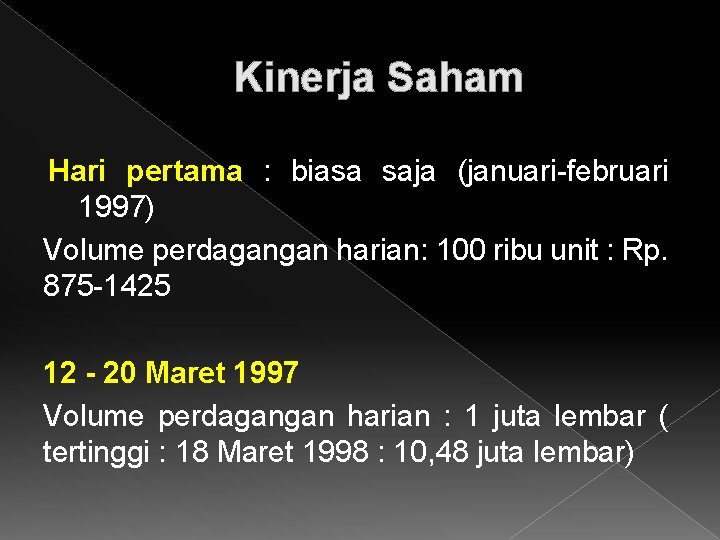 Kinerja Saham

Hari pertama : biasa saja (januari-februari 1997)

Volume perdagangan harian: 100 ribu unit : Rp. 875-1425

12 - 20 Maret 1997

Volume perdagangan harian : 1 juta lembar ( tertinggi : 18 Maret 1998 : 10,48 juta lembar)